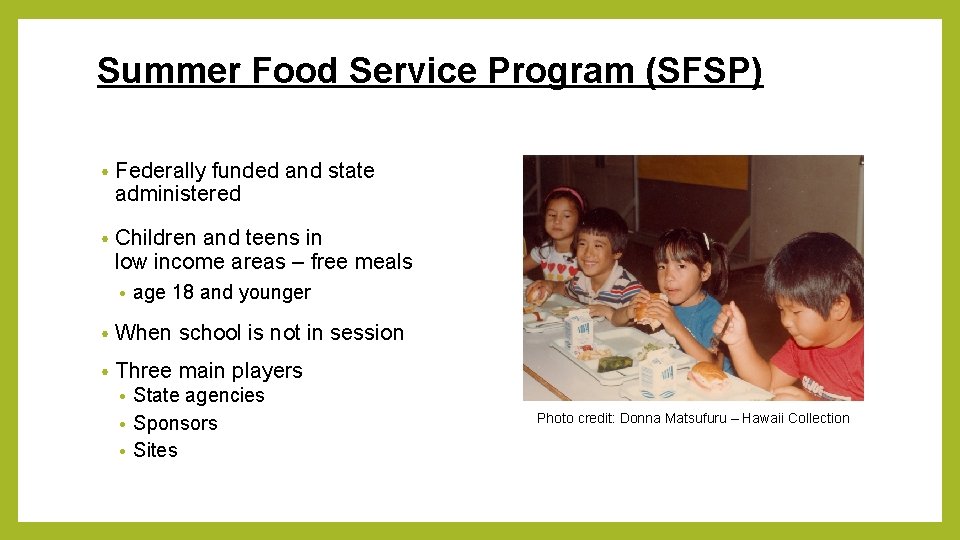 Summer Food Service Program (SFSP)

• Federally funded and state administered

• Children and teens in low income areas – free meals
  • age 18 and younger

• When school is not in session

• Three main players
  • State agencies
  • Sponsors
  • Sites

Photo credit: Donna Matsufuru – Hawaii Collection